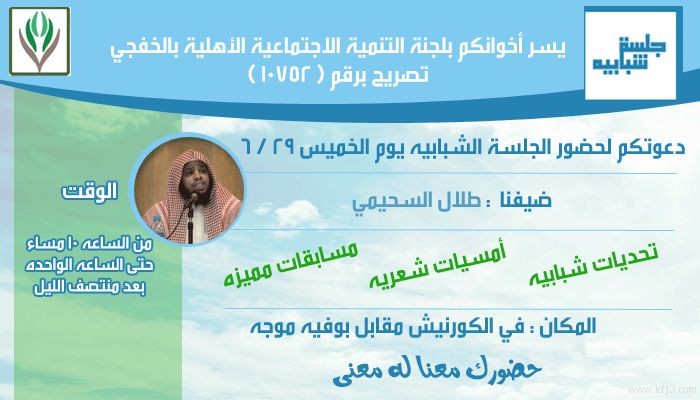 جلسة شبابيه

يسر أخوانكم بلجنة التنمية الاجتماعية الأهلية بالخفجي
تصريح برقم ( ١٠٧٥٢ )

دعوتكم لحضور الجلسة الشبابيه يوم الخميس ٢٩ / ٦

ضيفنا : طلال السحيمي

تحديات شبابيه

أمسيات شعريه

مسابقات مميزه

المكان : في الكورنيش مقابل بوفيه موجه

حضورك معنا له معنى

الوقت

من الساعه ١٠ مساء حتى الساعه الواحده بعد منتصف الليل

www.kfj3.com